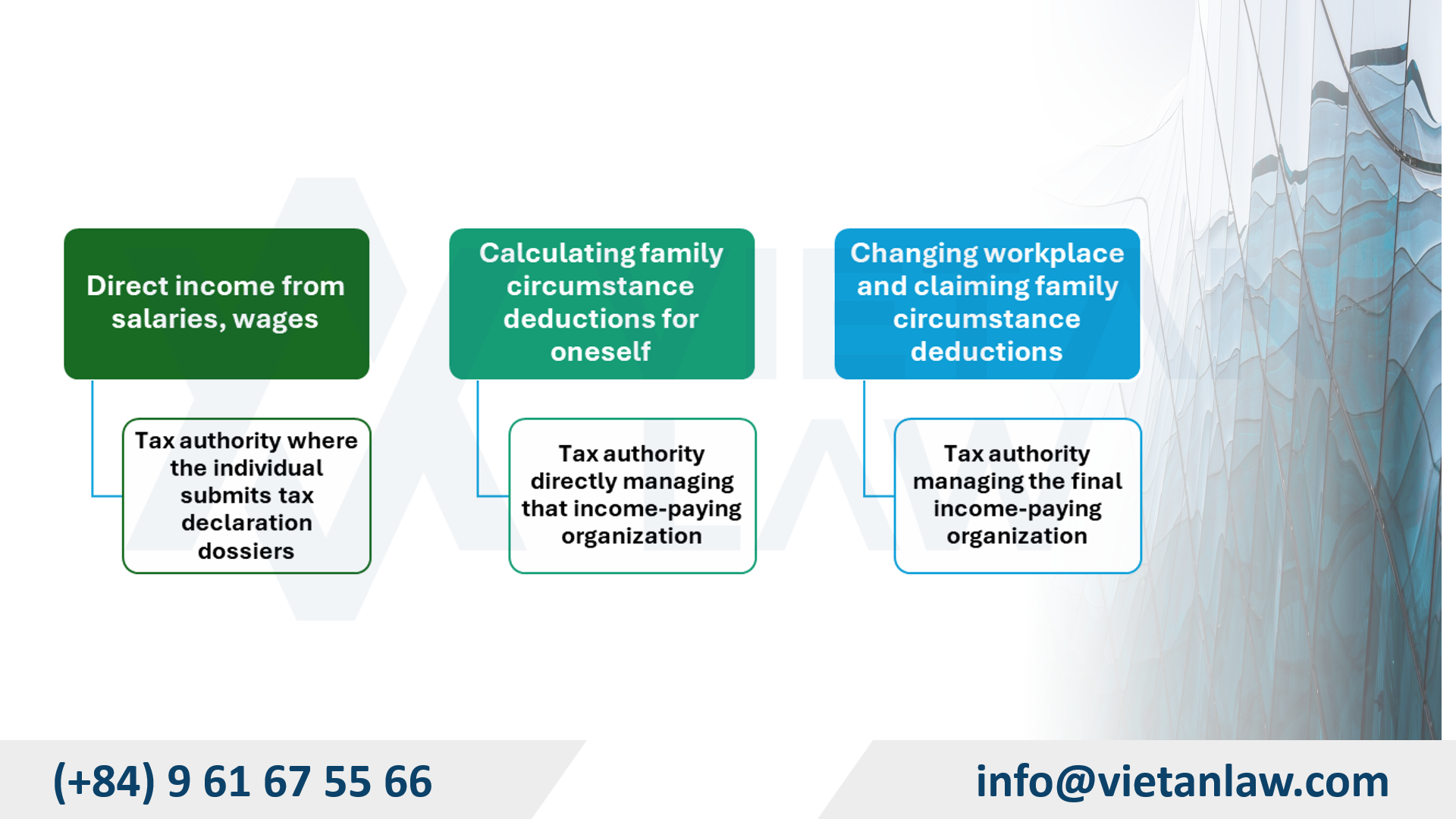 Direct income from salaries, wages

Tax authority where the individual submits tax declaration dossiers

Calculating family circumstance deductions for oneself

Tax authority directly managing that income-paying organization

Changing workplace and claiming family circumstance deductions

Tax authority managing the final income-paying organization

(+84) 9 61 67 55 66

info@vietanlaw.com